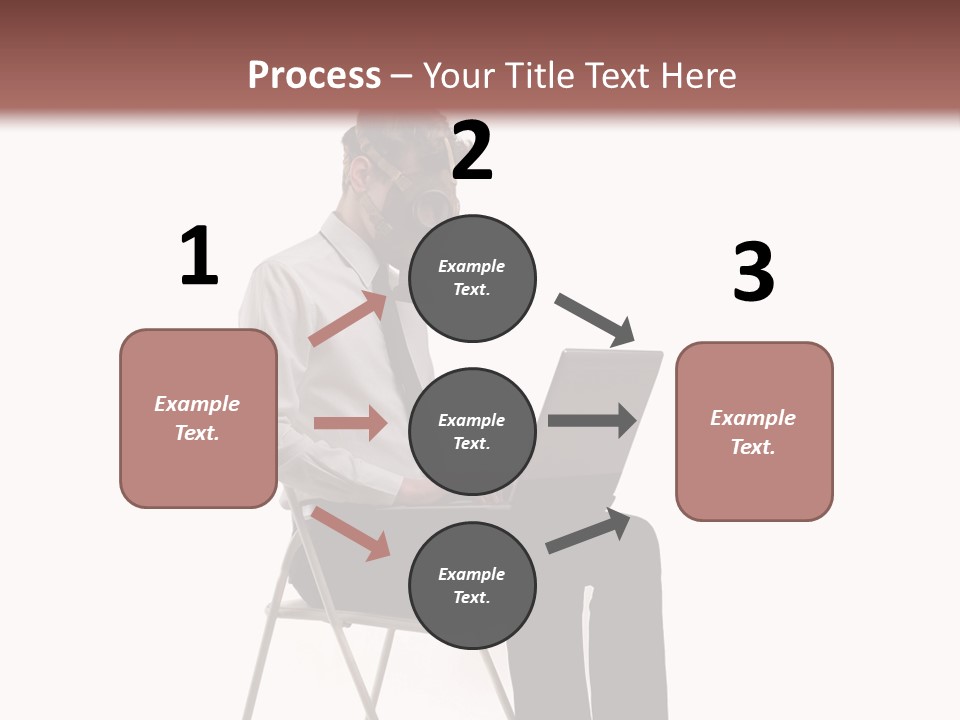 Process – Your Title Text Here

1

Example Text.

2

Example Text.

Example Text.

Example Text.

3

Example Text.